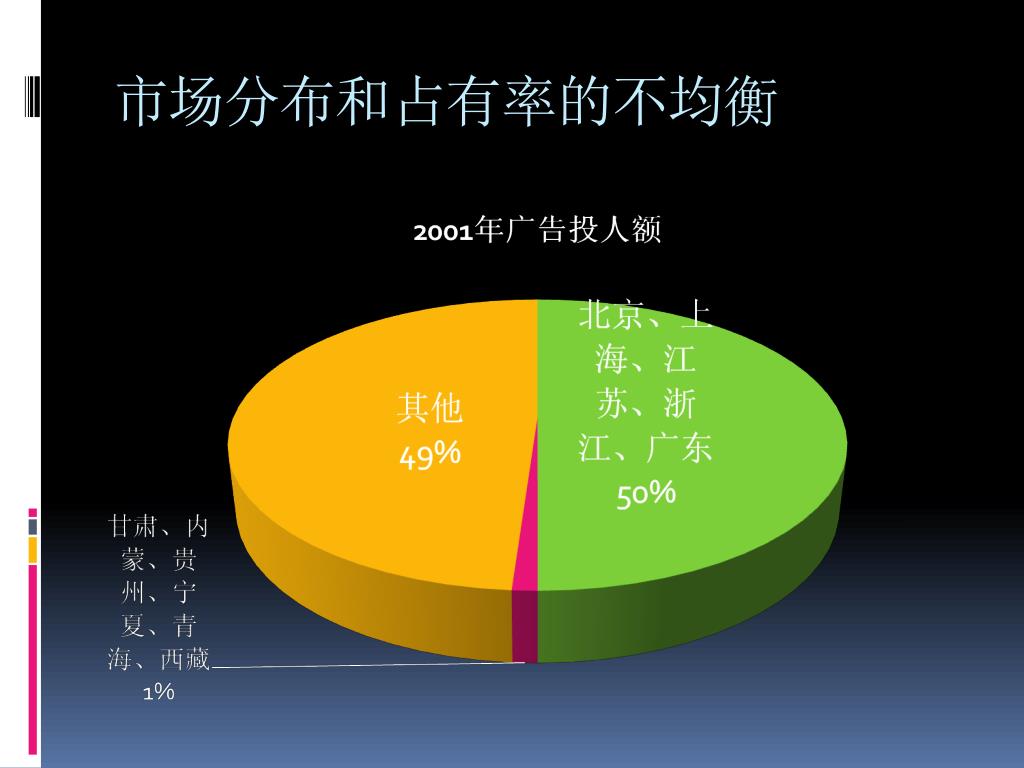 市场分布和占有率的不均衡

2001年广告投人额

北京、上海、江苏、浙江、广东
50%

其他
49%

甘肃、内蒙、贵州、宁夏、青海、西藏
1%